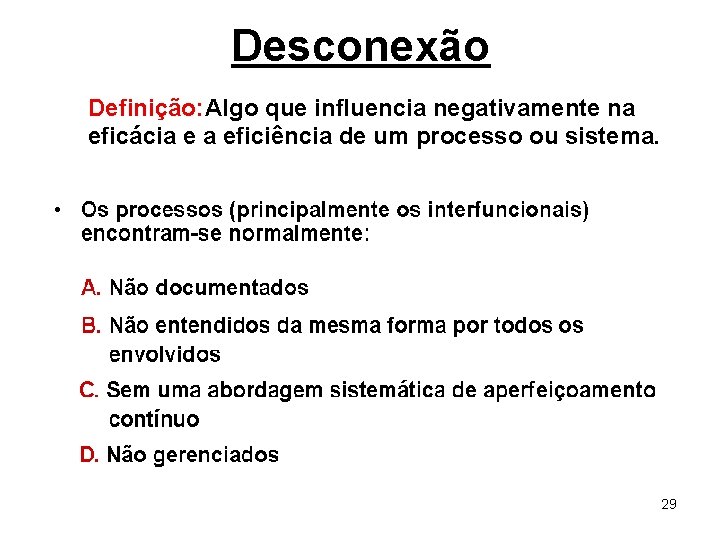 Desconexão

Definição: Algo que influencia negativamente na eficácia e a eficiência de um processo ou sistema.

• Os processos (principalmente os interfuncionais) encontram-se normalmente:

A. Não documentados

B. Não entendidos da mesma forma por todos os envolvidos

C. Sem uma abordagem sistemática de aperfeiçoamento contínuo

D. Não gerenciados

29